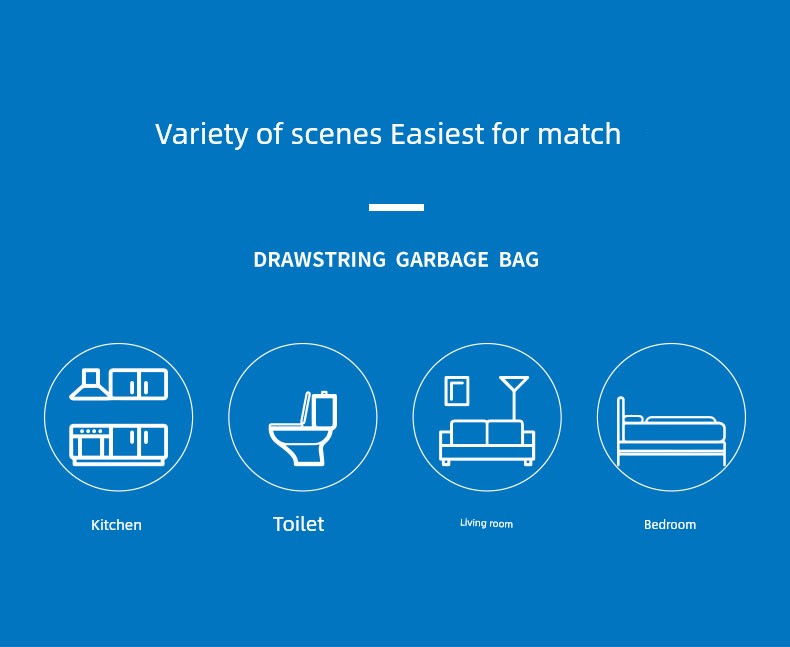 Variety of scenes Easiest for match

DRAWSTRING GARBAGE BAG

Kitchen

Toilet

Living room

Bedroom